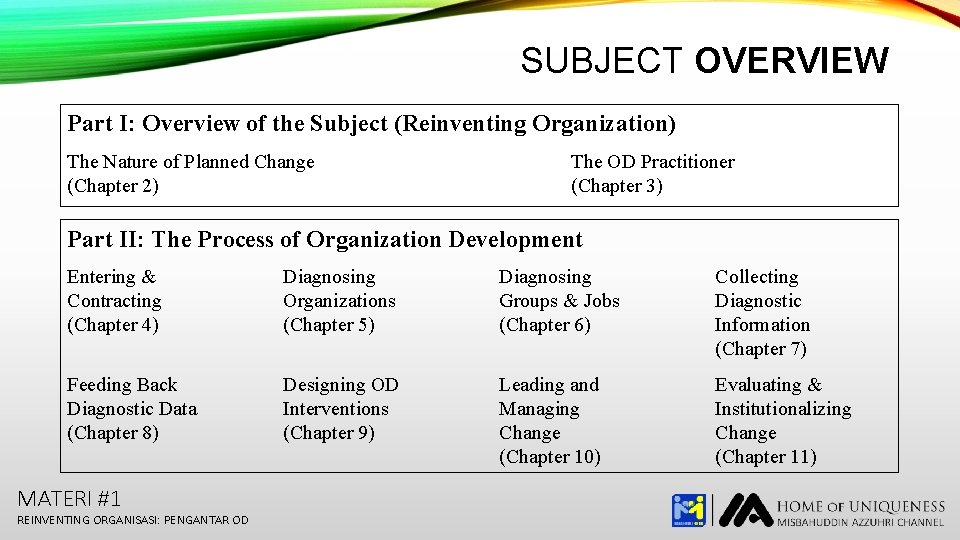 SUBJECT OVERVIEW

Part I: Overview of the Subject (Reinventing Organization)

The Nature of Planned Change (Chapter 2)

The OD Practitioner (Chapter 3)

Part II: The Process of Organization Development

Entering & Contracting (Chapter 4)

Diagnosing Organizations (Chapter 5)

Diagnosing Groups & Jobs (Chapter 6)

Collecting Diagnostic Information (Chapter 7)

Feeding Back Diagnostic Data (Chapter 8)

Designing OD Interventions (Chapter 9)

Leading and Managing Change (Chapter 10)

Evaluating & Institutionalizing Change (Chapter 11)

MATERI #1
REINVENTING ORGANISASI: PENGANTAR OD

HOME OF UNIQUENESS
MISBAHUDDIN AZZUHRI CHANNEL